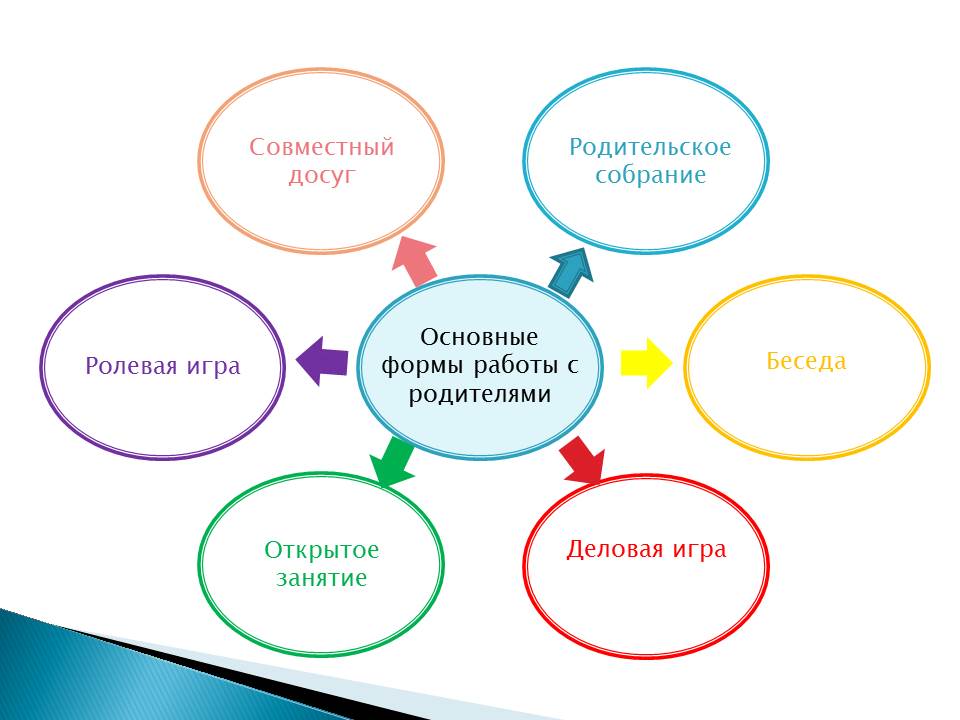 Совместный досуг

Родительское собрание

Ролевая игра

Основные формы работы с родителями

Беседа

Открытое занятие

Деловая игра